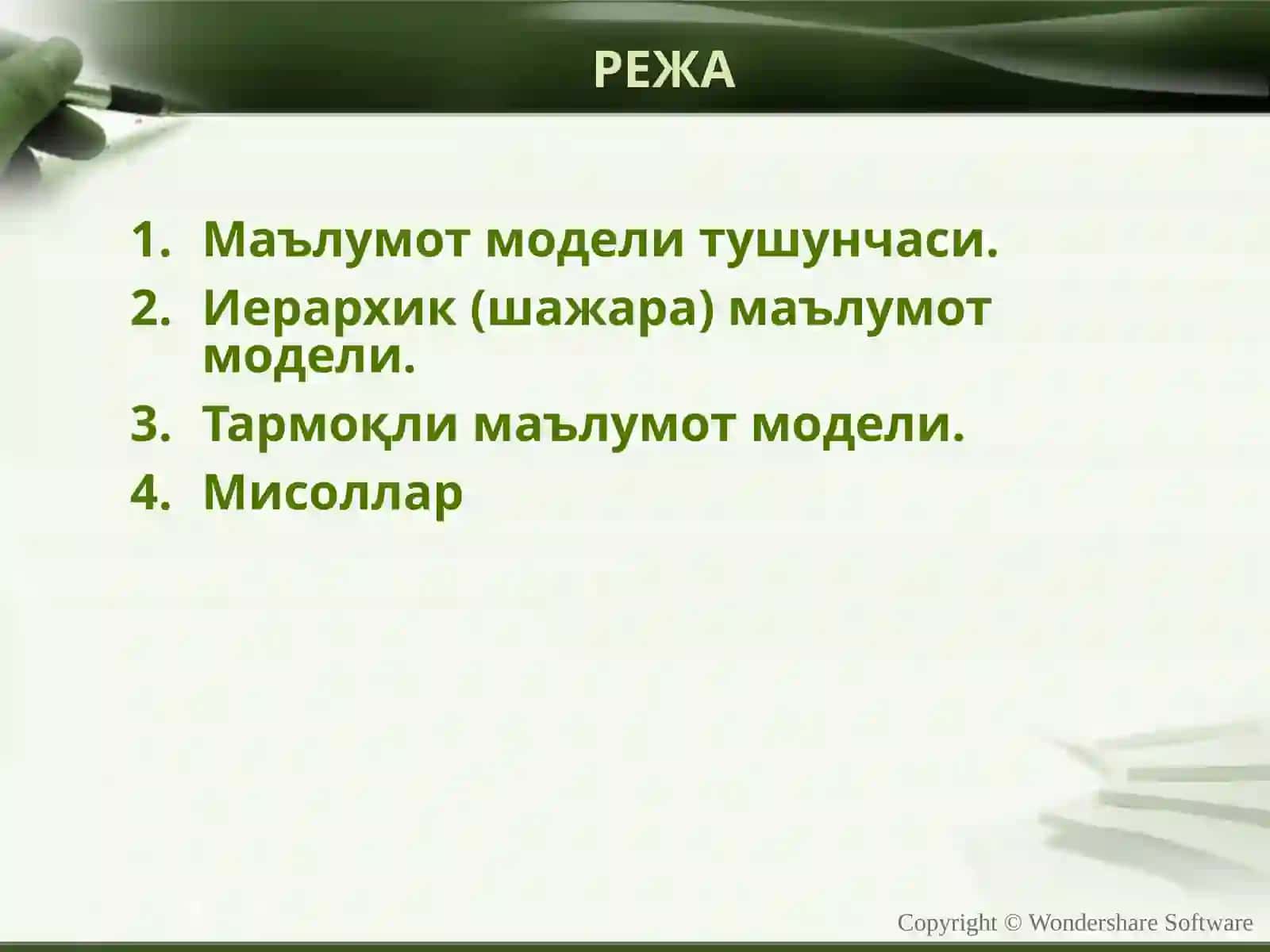 РЕЖА

1. Маълумот модели тушунчаси.
2. Иерархик (шажара) маълумот модели.
3. Тармоқли маълумот модели.
4. Мисоллар

Copyright © Wondershare Software